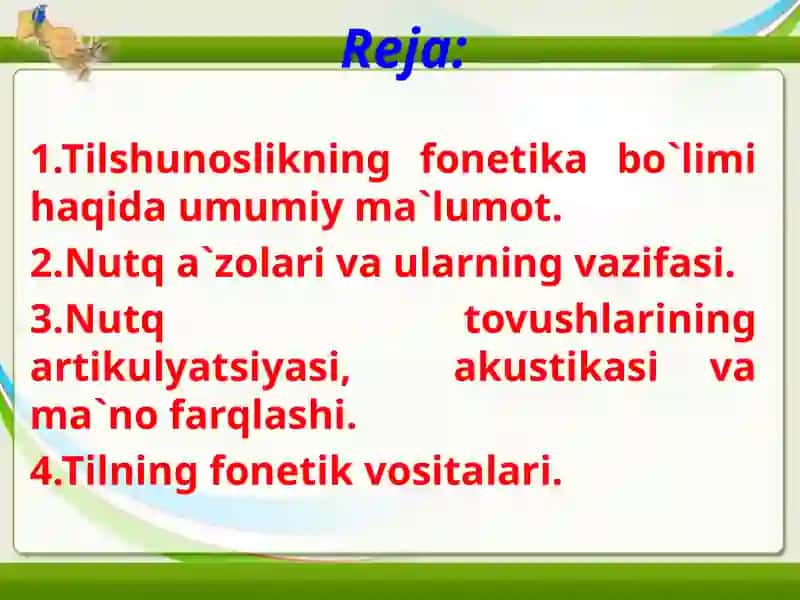 Reja:

1.Tilshunoslikning fonetika bo`limi haqida umumiy ma`lumot.

2.Nutq a`zolari va ularning vazifasi.

3.Nutq tovushlarining artikulyatsiyasi, akustikasi va ma`no farqlashi.

4.Tilning fonetik vositalari.